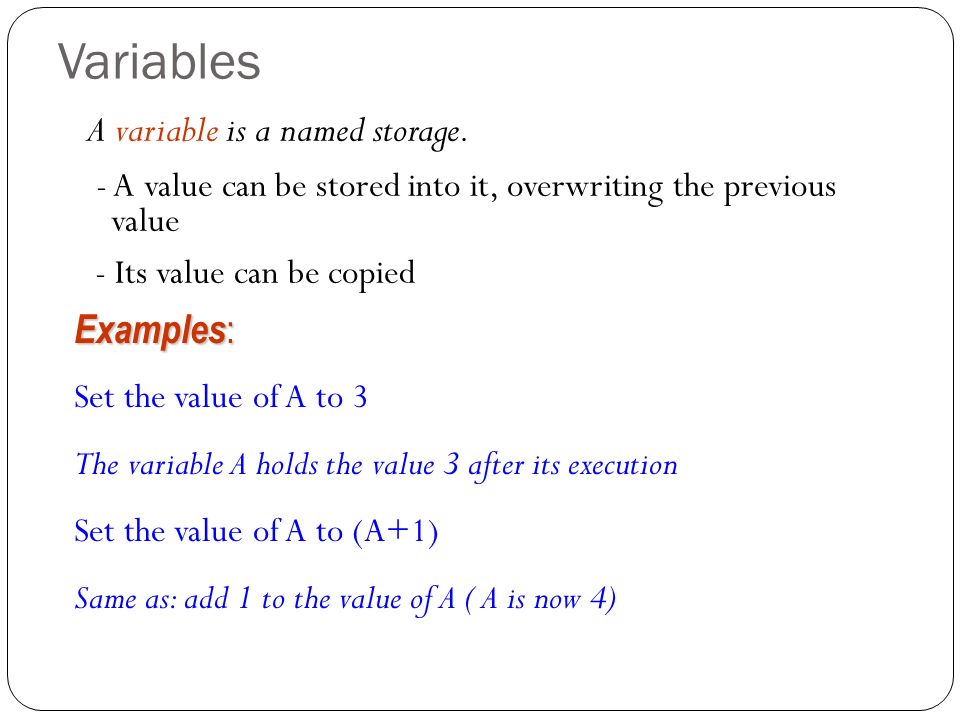 Variables

A variable is a named storage.

- A value can be stored into it, overwriting the previous value

- Its value can be copied

Examples:

Set the value of A to 3

The variable A holds the value 3 after its execution

Set the value of A to (A+1)

Same as: add 1 to the value of A ( A is now 4)